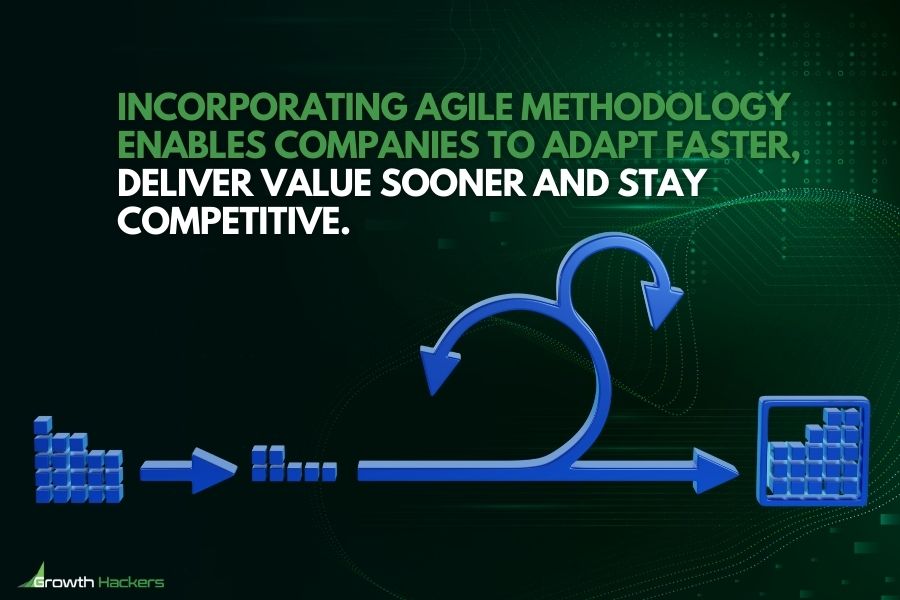 INCORPORATING AGILE METHODOLOGY ENABLES COMPANIES TO ADAPT FASTER, DELIVER VALUE SOONER AND STAY COMPETITIVE.

Growth Hackers